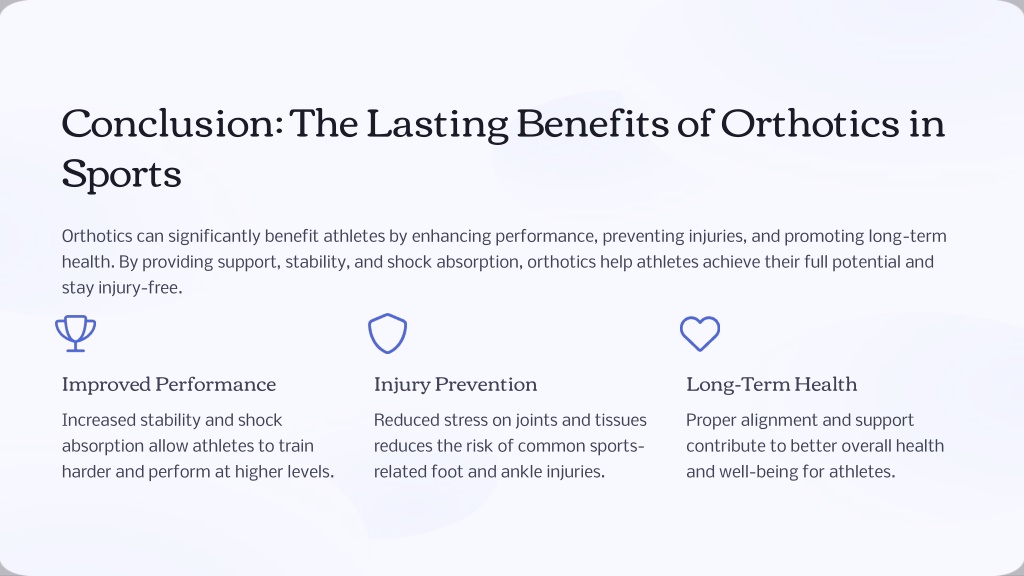 Conclusion: The Lasting Benefits of Orthotics in Sports

Orthotics can significantly benefit athletes by enhancing performance, preventing injuries, and promoting long-term health. By providing support, stability, and shock absorption, orthotics help athletes achieve their full potential and stay injury-free.

Improved Performance

Increased stability and shock absorption allow athletes to train harder and perform at higher levels.

Injury Prevention

Reduced stress on joints and tissues reduces the risk of common sports-related foot and ankle injuries.

Long-Term Health

Proper alignment and support contribute to better overall health and well-being for athletes.